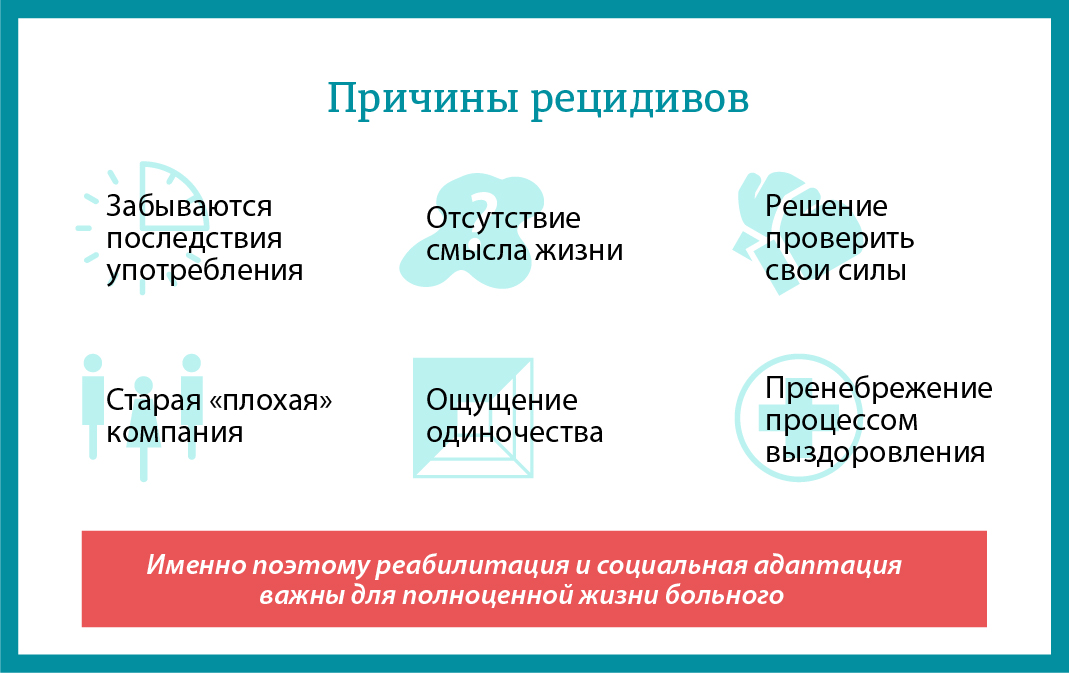 Причины рецидивов

Забываются последствия употребления

Отсутствие смысла жизни

Решение проверить свои силы

Старая «плохая» компания

Ощущение одиночества

Пренебрежение процессом выздоровления

Именно поэтому реабилитация и социальная адаптация важны для полноценной жизни больного